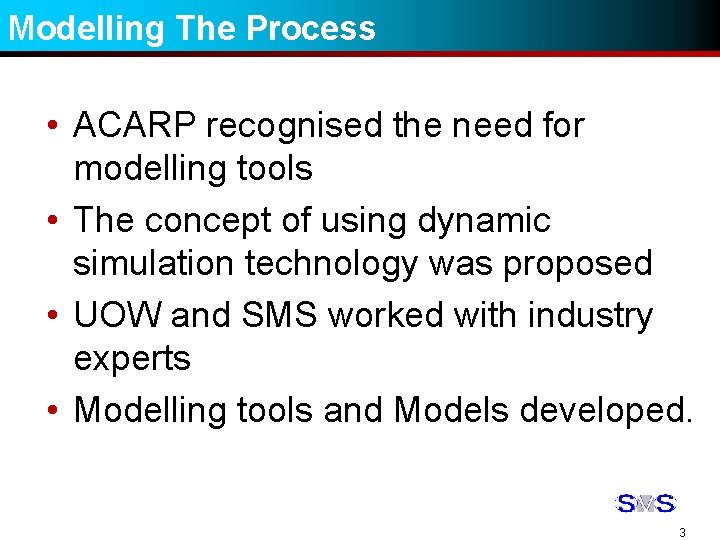 Modelling The Process

• ACARP recognised the need for modelling tools

• The concept of using dynamic simulation technology was proposed

• UOW and SMS worked with industry experts

• Modelling tools and Models developed.

SMS

3